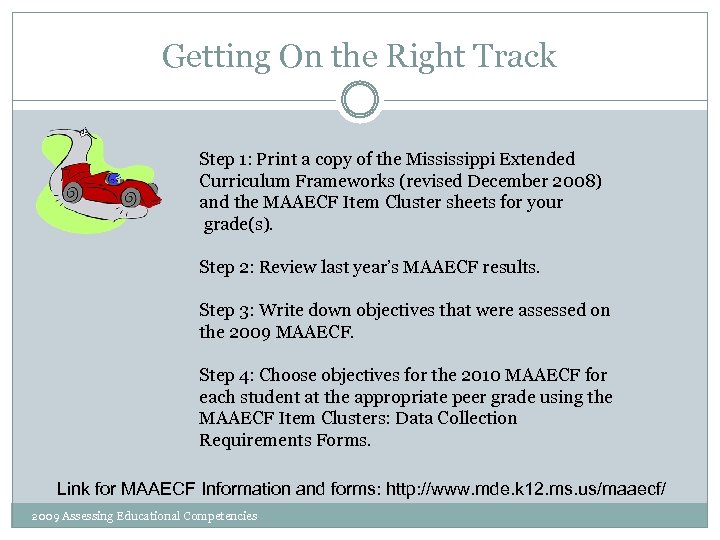 Getting On the Right Track

Step 1: Print a copy of the Mississippi Extended Curriculum Frameworks (revised December 2008) and the MAAECF Item Cluster sheets for your grade(s).

Step 2: Review last year's MAAECF results.

Step 3: Write down objectives that were assessed on the 2009 MAAECF.

Step 4: Choose objectives for the 2010 MAAECF for each student at the appropriate peer grade using the MAAECF Item Clusters: Data Collection Requirements Forms.

Link for MAAECF Information and forms: http://www.mde.k12.ms.us/maaecf/

2009 Assessing Educational Competencies